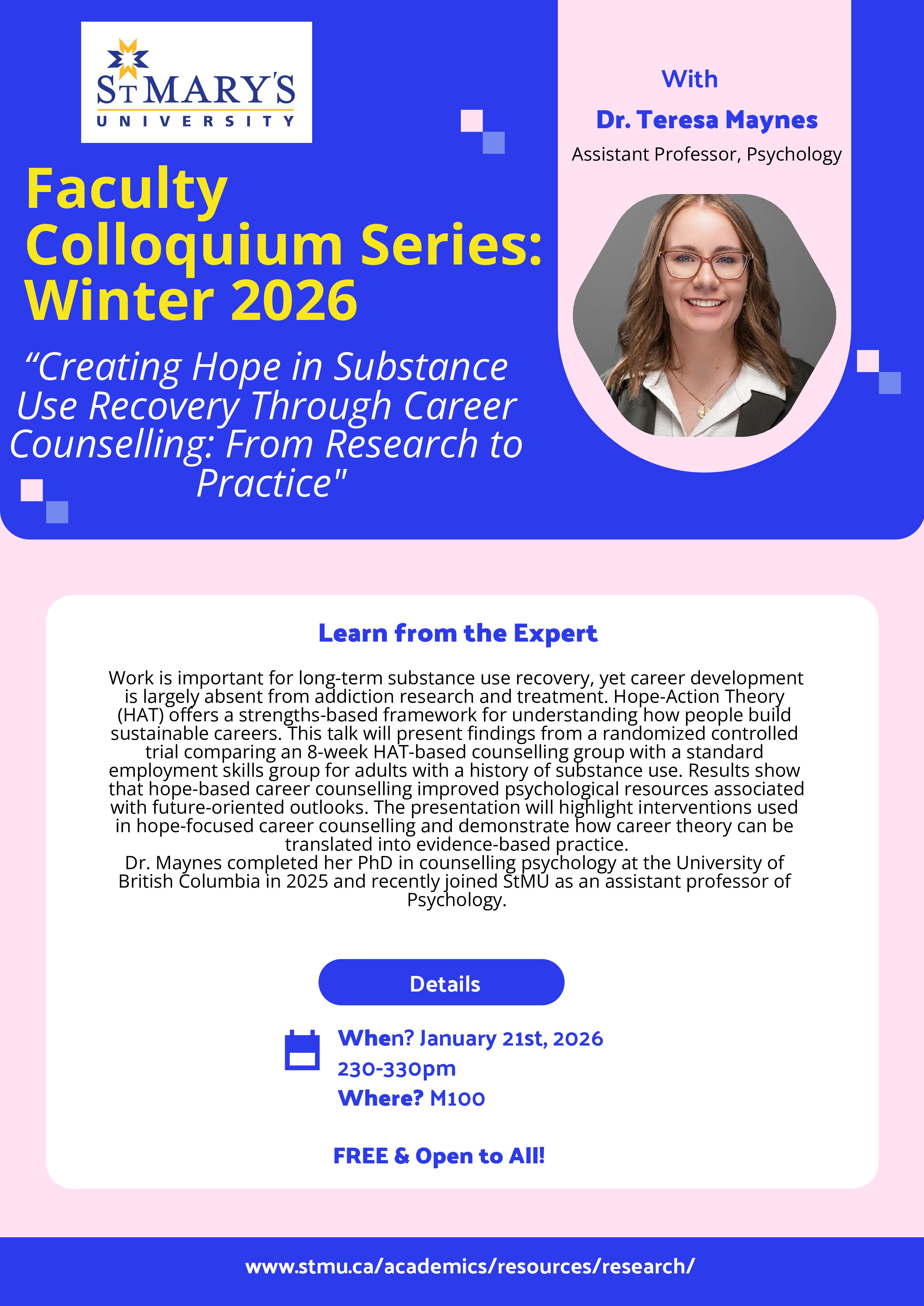 ST MARY'S
UNIVERSITY

Faculty Colloquium Series: Winter 2026

“Creating Hope in Substance Use Recovery Through Career Counselling: From Research to Practice"

With
Dr. Teresa Maynes
Assistant Professor, Psychology

Learn from the Expert

Work is important for long-term substance use recovery, yet career development is largely absent from addiction research and treatment. Hope-Action Theory (HAT) offers a strengths-based framework for understanding how people build sustainable careers. This talk will present findings from a randomized controlled trial comparing an 8-week HAT-based counselling group with a standard employment skills group for adults with a history of substance use. Results show that hope-based career counselling improved psychological resources associated with future-oriented outlooks. The presentation will highlight interventions used in hope-focused career counselling and demonstrate how career theory can be translated into evidence-based practice.
Dr. Maynes completed her PhD in counselling psychology at the University of British Columbia in 2025 and recently joined StMU as an assistant professor of Psychology.

Details

When? January 21st, 2026
230-330pm
Where? M100

FREE & Open to All!

www.stmu.ca/academics/resources/research/